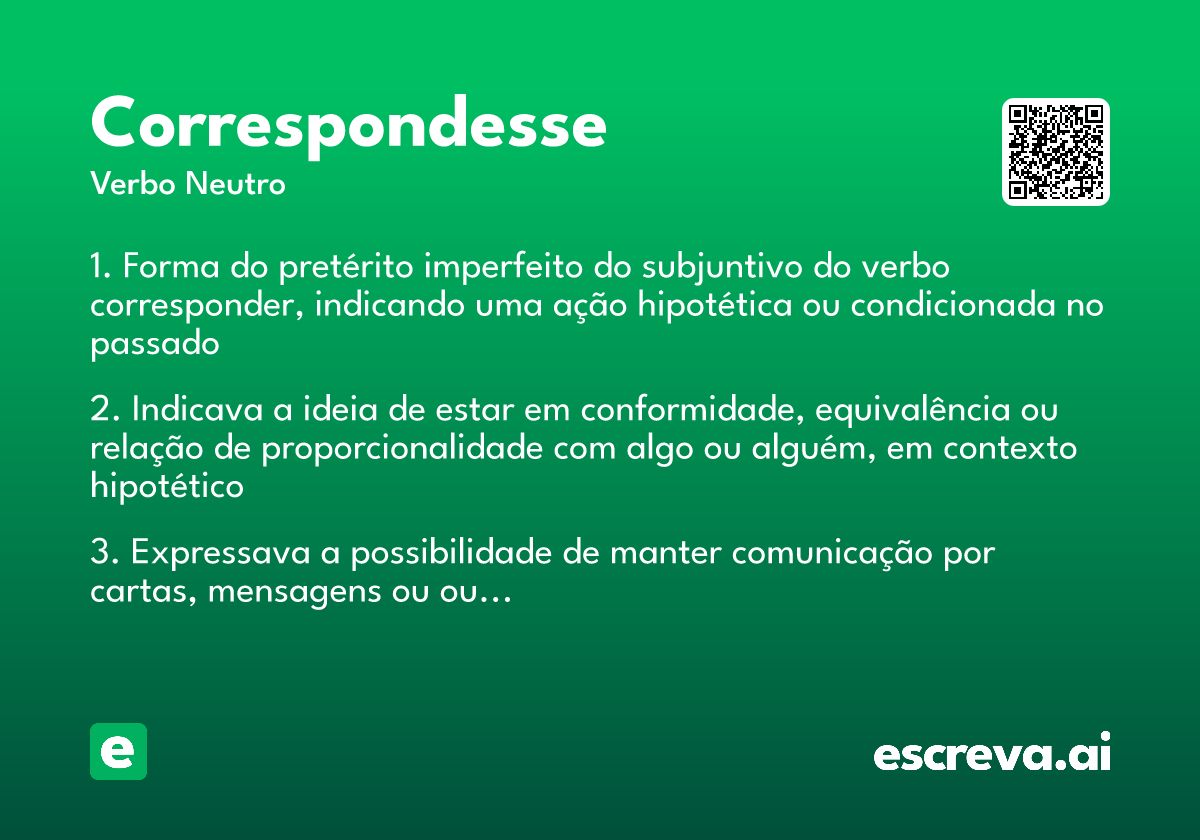 Correspondesse
Verbo Neutro

1. Forma do pretérito imperfeito do subjuntivo do verbo corresponder, indicando uma ação hipotética ou condicionada no passado

2. Indicava a ideia de estar em conformidade, equivalência ou relação de proporcionalidade com algo ou alguém, em contexto hipotético

3. Expressava a possibilidade de manter comunicação por cartas, mensagens ou ou...

e

escreva.ai